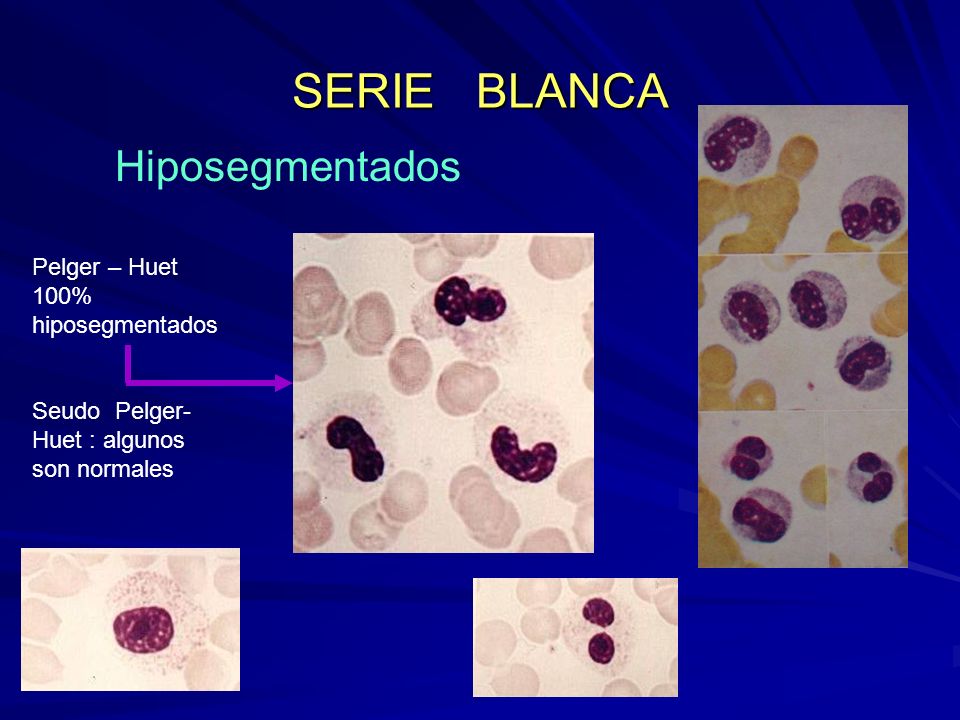 SERIE BLANCA

Hiposegmentados

Pelger – Huet 100% hiposegmentados

Seudo Pelger-Huet : algunos son normales